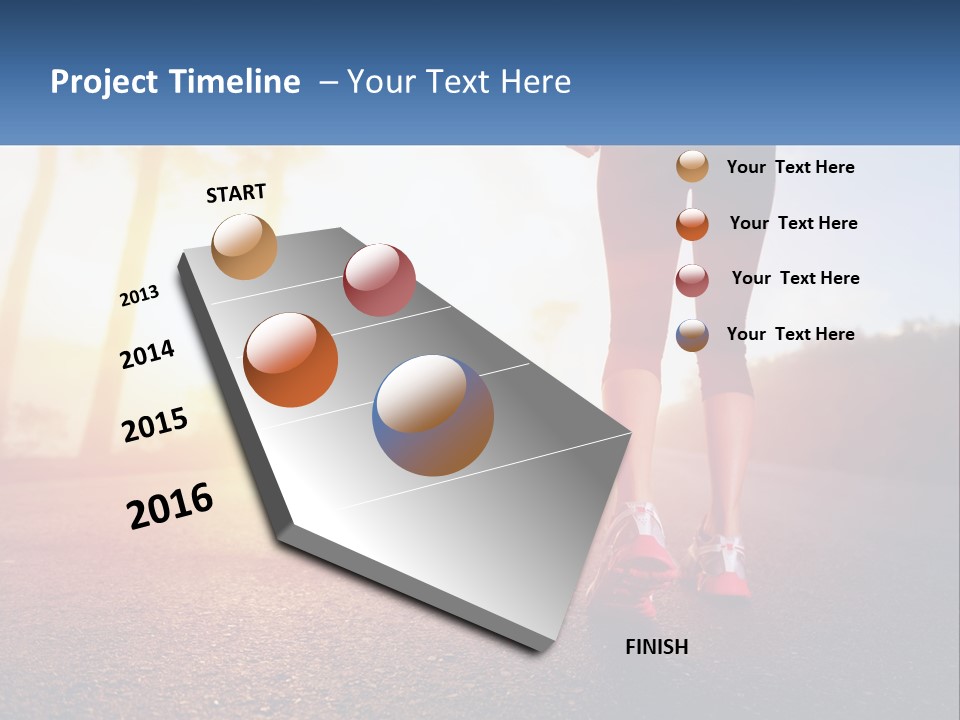 Project Timeline – Your Text Here

START

2013

2014

2015

2016

FINISH

Your Text Here

Your Text Here

Your Text Here

Your Text Here